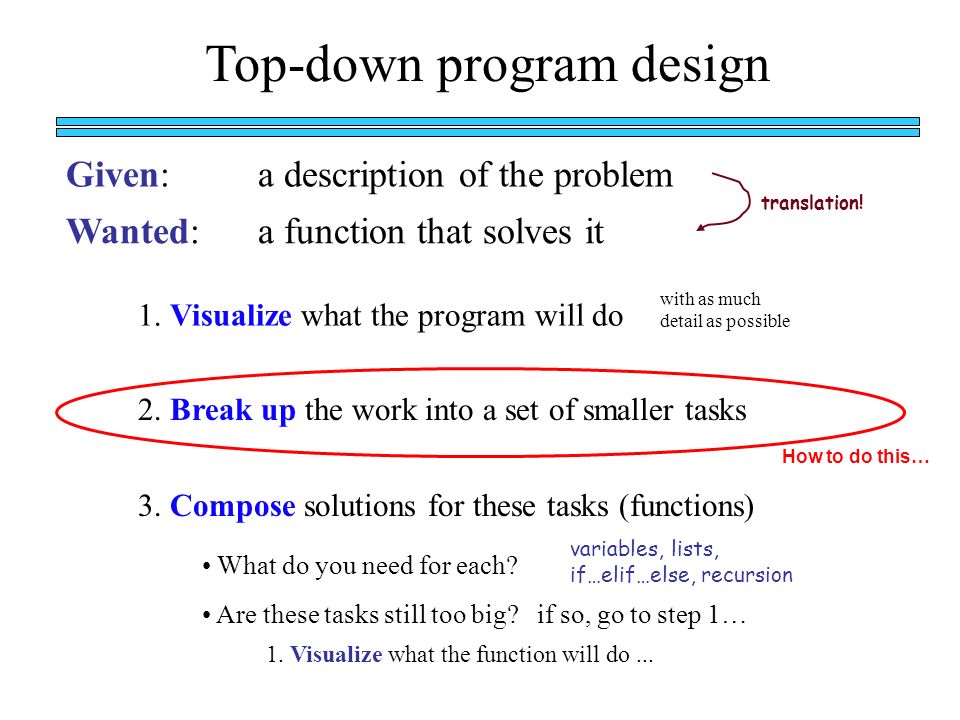 Top-down program design

Given: a description of the problem

Wanted: a function that solves it

translation!

1. Visualize what the program will do

with as much detail as possible

2. Break up the work into a set of smaller tasks

How to do this…

3. Compose solutions for these tasks (functions)

• What do you need for each?

variables, lists, if…elif…else, recursion

• Are these tasks still too big? if so, go to step 1…

1. Visualize what the function will do ...